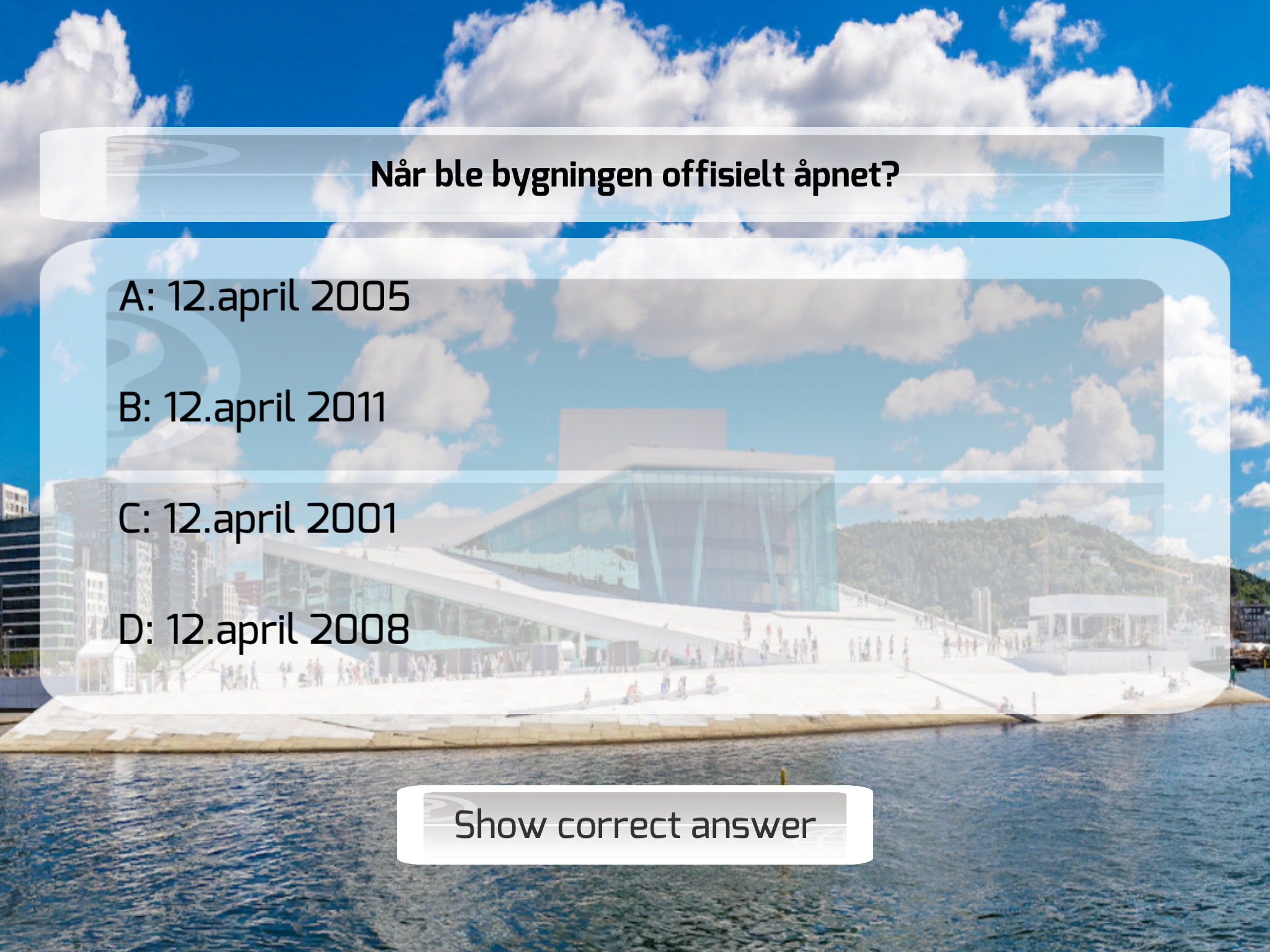 Når ble bygningen offisielt åpnet?

A: 12.april 2005

B: 12.april 2011

C: 12.april 2001

D: 12.april 2008

Show correct answer